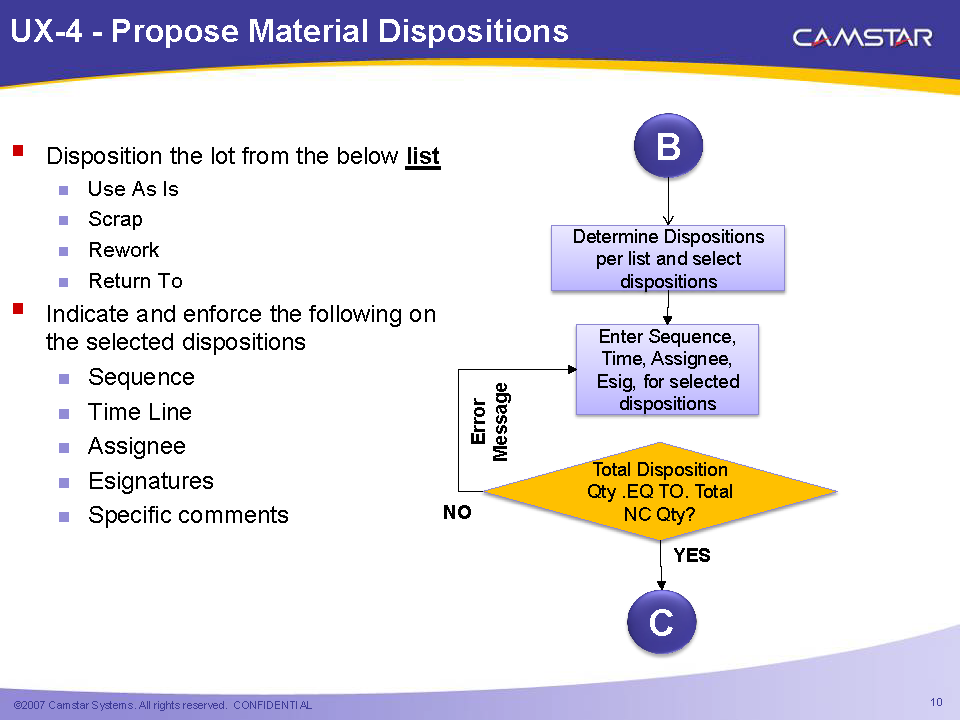 UX-4 - Propose Material Dispositions

CAMSTAR

- Disposition the lot from the below list
  - Use As Is
  - Scrap
  - Rework
  - Return To
- Indicate and enforce the following on the selected dispositions
  - Sequence
  - Time Line
  - Assignee
  - Esignatures
  - Specific comments

B

Determine Dispositions per list and select dispositions

Enter Sequence, Time, Assignee, Esig, for selected dispositions

Error Message

Total Disposition Qty .EQ TO. Total NC Qty?

NO

YES

C

©2007 Camstar Systems. All rights reserved. CONFIDENTIAL

10